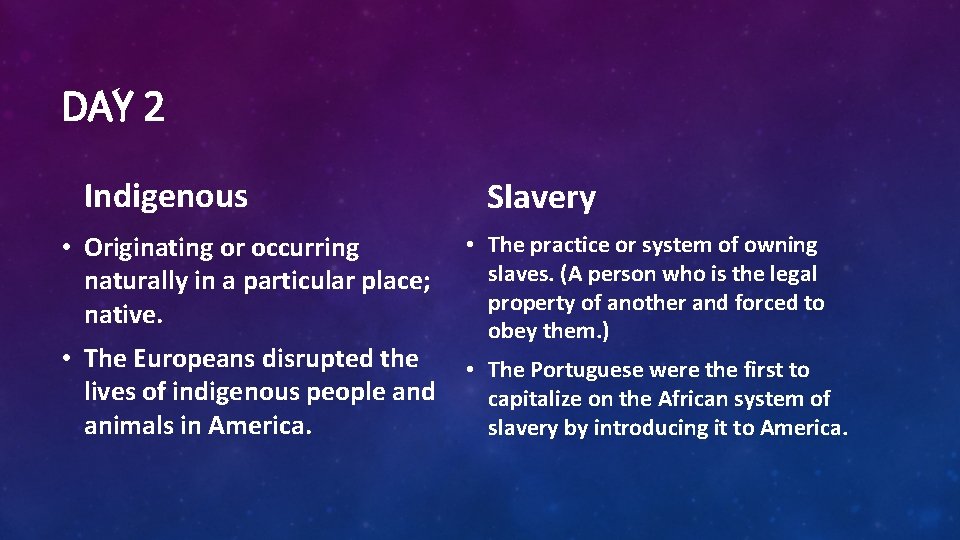 DAY 2

Indigenous

• Originating or occurring naturally in a particular place; native.

• The Europeans disrupted the lives of indigenous people and animals in America.

Slavery

• The practice or system of owning slaves. (A person who is the legal property of another and forced to obey them.)

• The Portuguese were the first to capitalize on the African system of slavery by introducing it to America.